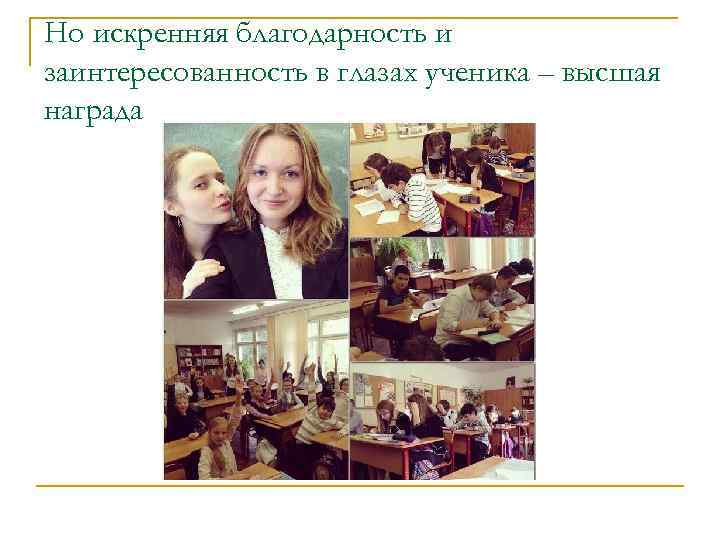 Но искренняя благодарность и заинтересованность в глазах ученика – высшая награда